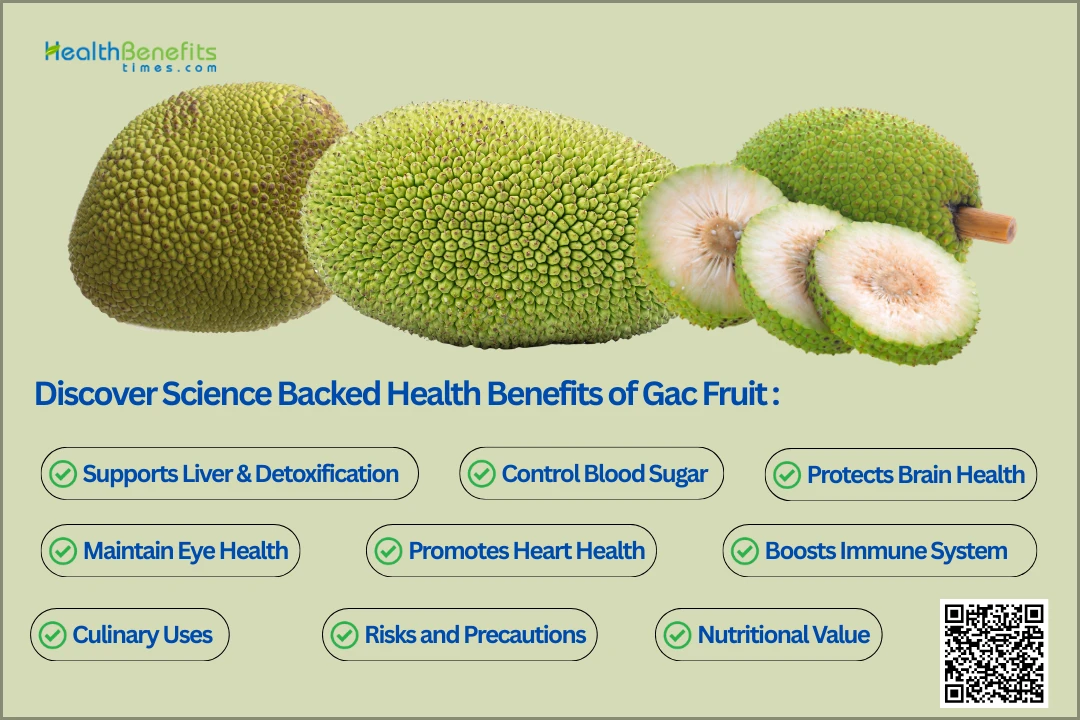 HealthBenefits
times.com

Discover Science Backed Health Benefits of Gac Fruit :

Supports Liver & Detoxification

Control Blood Sugar

Protects Brain Health

Maintain Eye Health

Promotes Heart Health

Boosts Immune System

Culinary Uses

Risks and Precautions

Nutritional Value